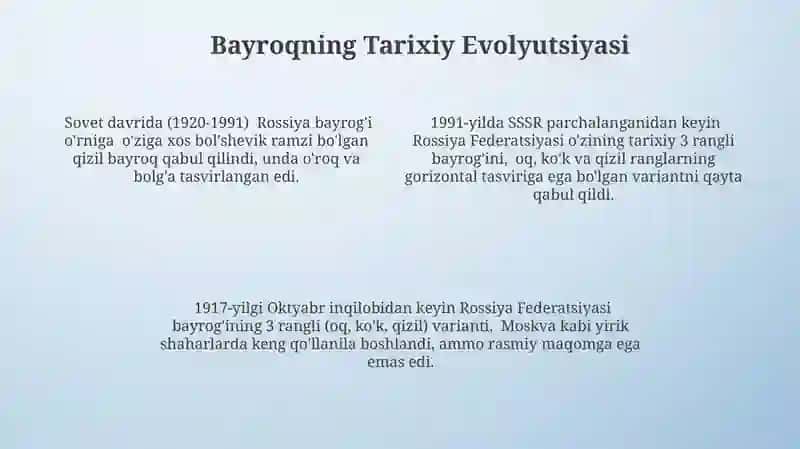 Bayroqning Tarixiy Evolyutsiyasi

Sovet davrida (1920-1991) Rossiya bayrog'i o'rniga o'ziga xos bol'shevik ramzi bo'lgan qizil bayroq qabul qilindi, unda o'roq va bolg'a tasvirlangan edi.

1991-yilda SSSR parchalanganidan keyin Rossiya Federatsiyasi o'zining tarixiy 3 rangli bayrog'ini, oq, ko'k va qizil ranglarning gorizontal tasviriga ega bo'lgan variantni qayta qabul qildi.

1917-yilgi Oktyabr inqilobidan keyin Rossiya Federatsiyasi bayrog'ining 3 rangli (oq, ko'k, qizil) varianti, Moskva kabi yirik shaharlarda keng qo'llanila boshlandi, ammo rasmiy maqomga ega emas edi.